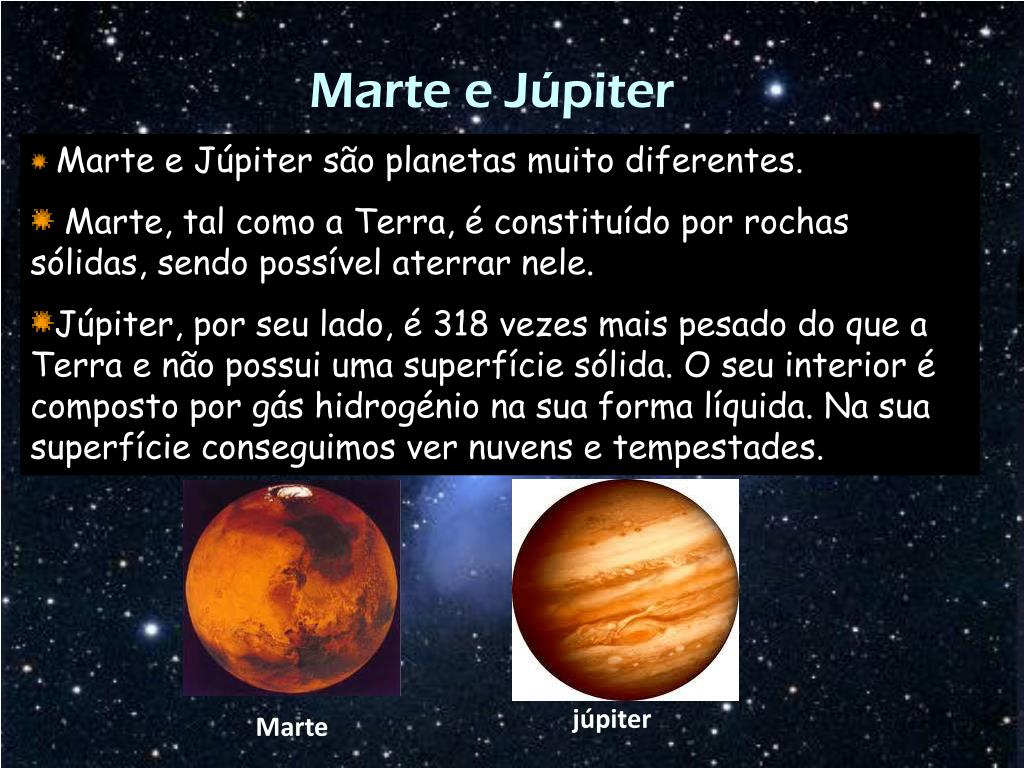 Marte e Júpiter

Marte e Júpiter são planetas muito diferentes.

Marte, tal como a Terra, é constituído por rochas sólidas, sendo possível aterrar nele.

Júpiter, por seu lado, é 318 vezes mais pesado do que a Terra e não possui uma superfície sólida. O seu interior é composto por gás hidrogénio na sua forma líquida. Na sua superfície conseguimos ver nuvens e tempestades.

Marte

júpiter